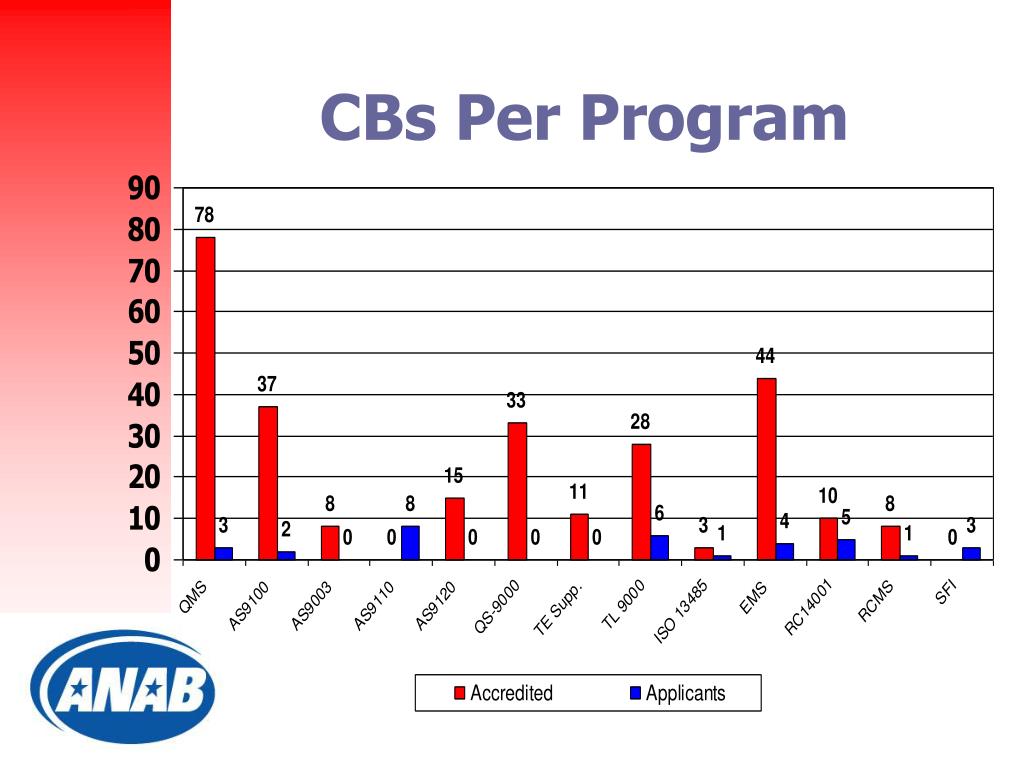 CBs Per Program

90
80
70
60
50
40
30
20
10
0

78
3
37
2
8
0
0
8
15
0
33
0
11
0
28
6
3
1
44
4
10
5
8
1
0
3

QMS
AS9100
AS9003
AS9110
AS9120
QS-9000
TE Supp.
TL 9000
ISO 13485
EMS
RC14001
RCMS
SFI

Accredited
Applicants

ANAB